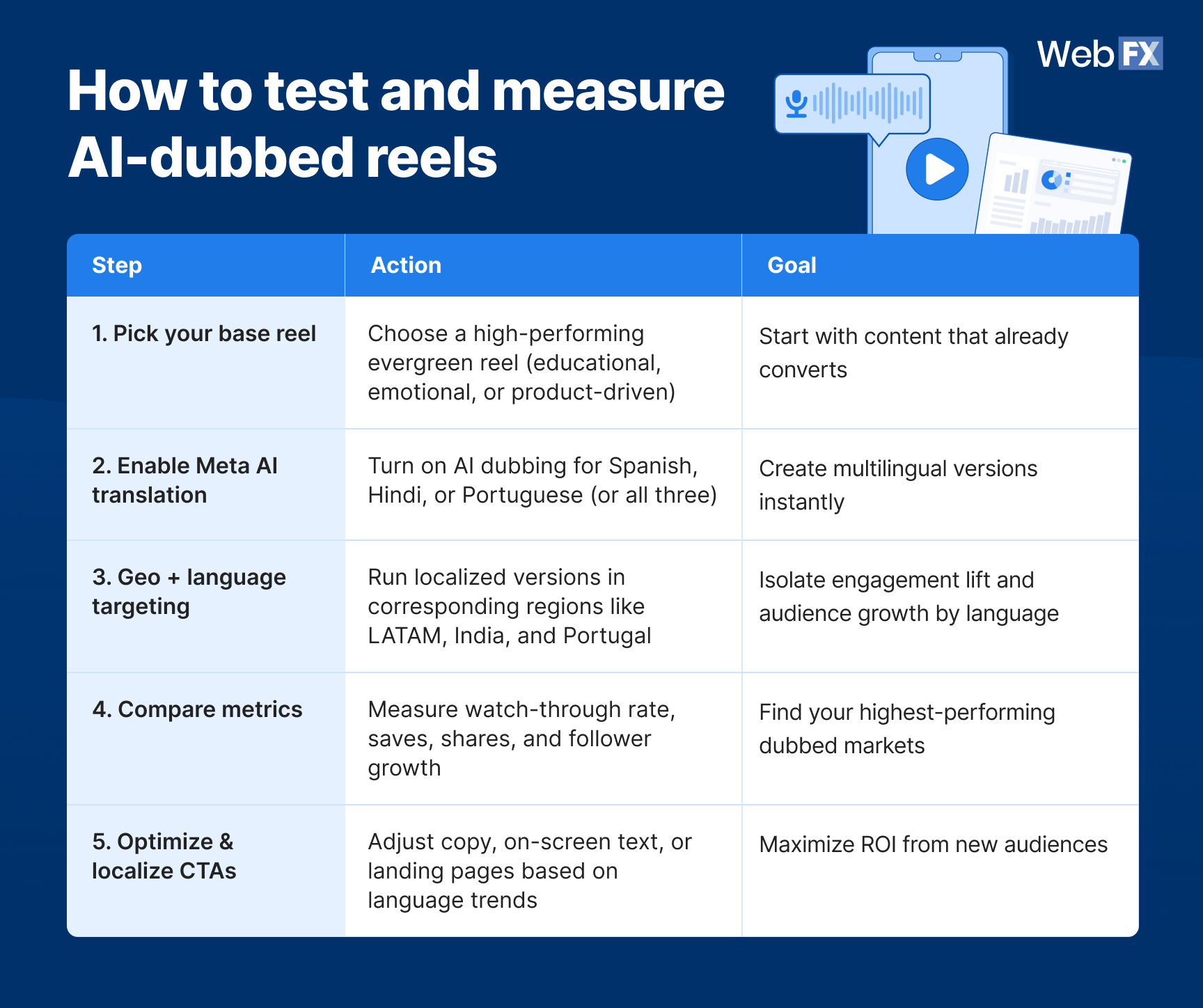 How to test and measure AI-dubbed reels

WebFX

| Step | Action | Goal |
|---|---|---|
| 1. Pick your base reel | Choose a high-performing evergreen reel (educational, emotional, or product-driven) | Start with content that already converts |
| 2. Enable Meta AI translation | Turn on AI dubbing for Spanish, Hindi, or Portuguese (or all three) | Create multilingual versions instantly |
| 3. Geo + language targeting | Run localized versions in corresponding regions like LATAM, India, and Portugal | Isolate engagement lift and audience growth by language |
| 4. Compare metrics | Measure watch-through rate, saves, shares, and follower growth | Find your highest-performing dubbed markets |
| 5. Optimize & localize CTAs | Adjust copy, on-screen text, or landing pages based on language trends | Maximize ROI from new audiences |